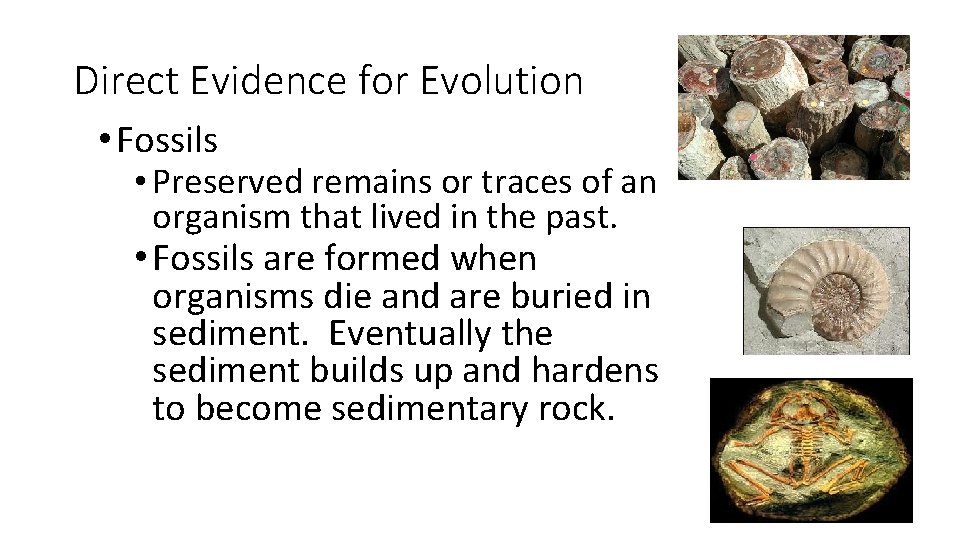 Direct Evidence for Evolution

• Fossils

• Preserved remains or traces of an organism that lived in the past.

• Fossils are formed when organisms die and are buried in sediment. Eventually the sediment builds up and hardens to become sedimentary rock.